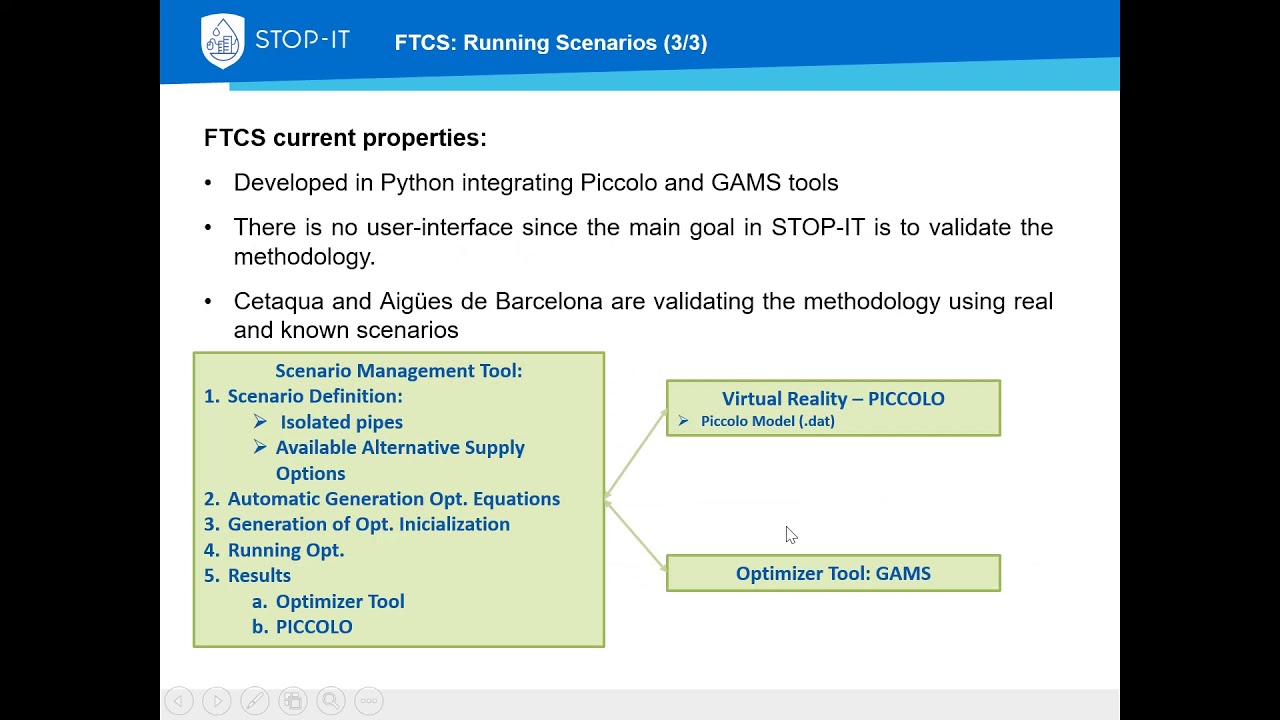 STOP-IT

FTCS: Running Scenarios (3/3)

FTCS current properties:

• Developed in Python integrating Piccolo and GAMS tools

• There is no user-interface since the main goal in STOP-IT is to validate the methodology.

• Cetaqua and Aigües de Barcelona are validating the methodology using real and known scenarios

Scenario Management Tool:
1. Scenario Definition:
➢ Isolated pipes
➢ Available Alternative Supply Options
2. Automatic Generation Opt. Equations
3. Generation of Opt. Inicialization
4. Running Opt.
5. Results
a. Optimizer Tool
b. PICCOLO

Virtual Reality – PICCOLO
➢ Piccolo Model (.dat)

Optimizer Tool: GAMS